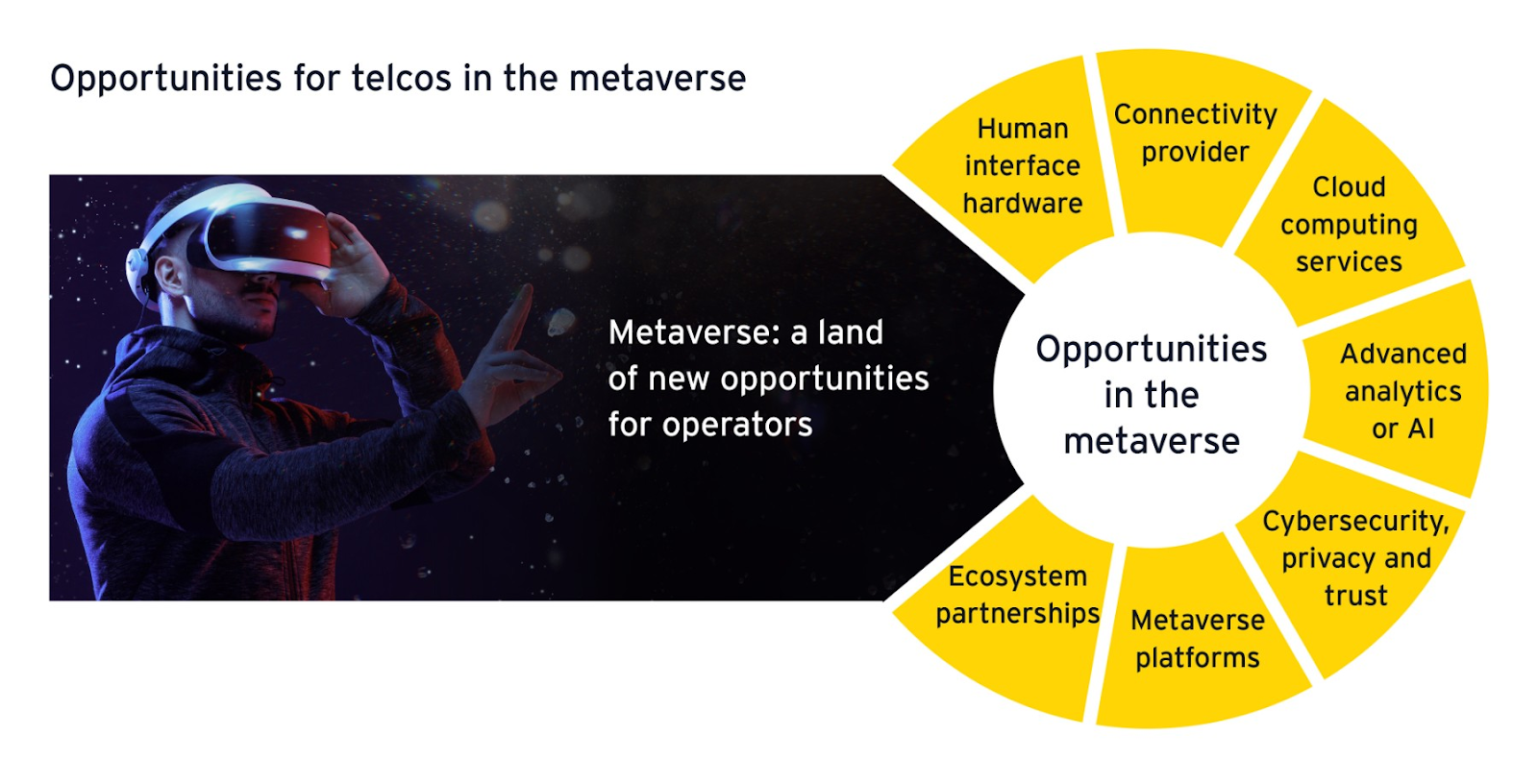 Opportunities for telcos in the metaverse

Metaverse: a land of new opportunities for operators

Opportunities in the metaverse

Human interface hardware

Connectivity provider

Cloud computing services

Advanced analytics or AI

Cybersecurity, privacy and trust

Metaverse platforms

Ecosystem partnerships